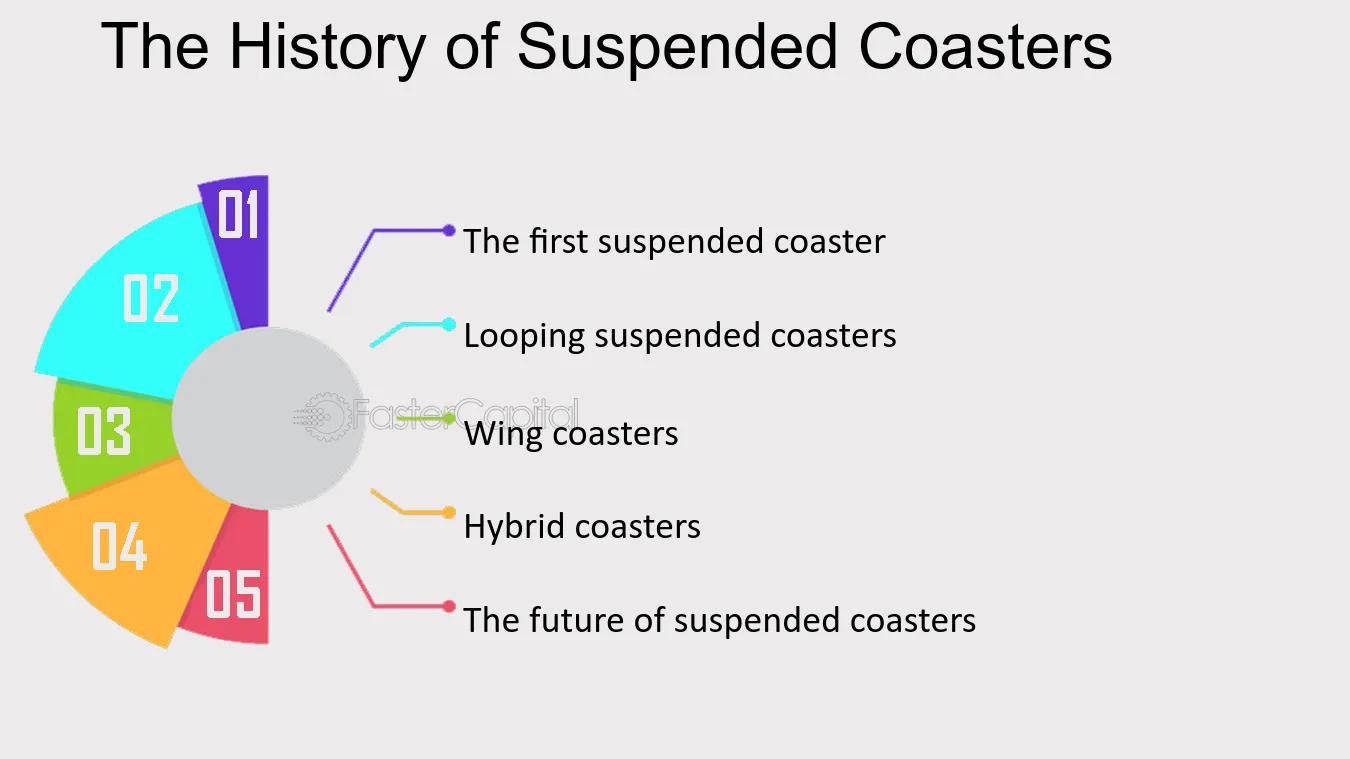 The History of Suspended Coasters

01

02

03

04

05

The first suspended coaster

Looping suspended coasters

Wing coasters

Hybrid coasters

The future of suspended coasters

FasterCapital